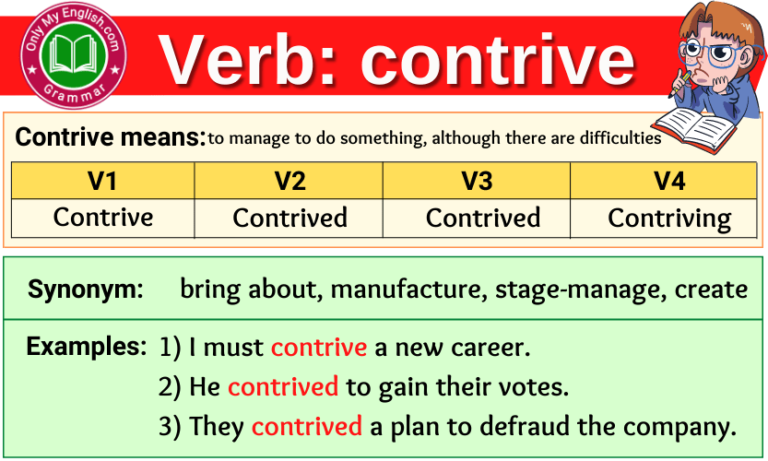 Only My English.com
Grammar

Verb: contrive

Contrive means: to manage to do something, although there are difficulties

| V1 | V2 | V3 | V4 |
|---|---|---|---|
| Contrive | Contrived | Contrived | Contriving |

Synonym: bring about, manufacture, stage-manage, create

Examples: 1) I must contrive a new career.
2) He contrived to gain their votes.
3) They contrived a plan to defraud the company.